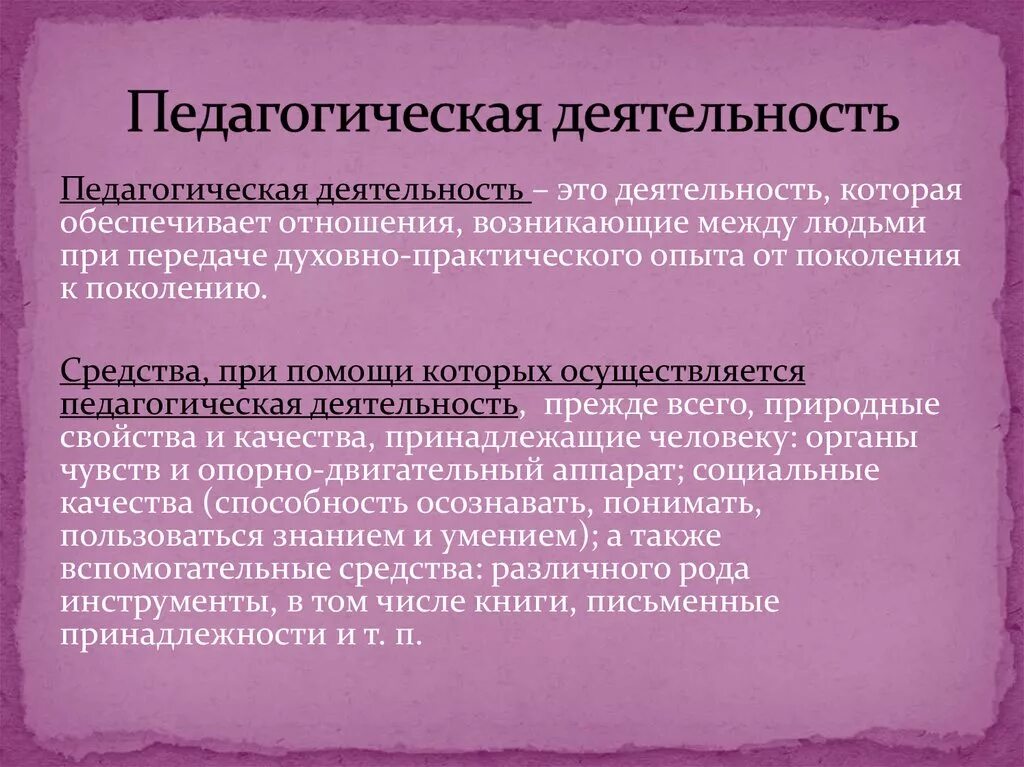 Педагогическая деятельность

Педагогическая деятельность – это деятельность, которая обеспечивает отношения, возникающие между людьми при передаче духовно-практического опыта от поколения к поколению.

Средства, при помощи которых осуществляется педагогическая деятельность, прежде всего, природные свойства и качества, принадлежащие человеку: органы чувств и опорно-двигательный аппарат; социальные качества (способность осознавать, понимать, пользоваться знанием и умением); а также вспомогательные средства: различного рода инструменты, в том числе книги, письменные принадлежности и т. п.